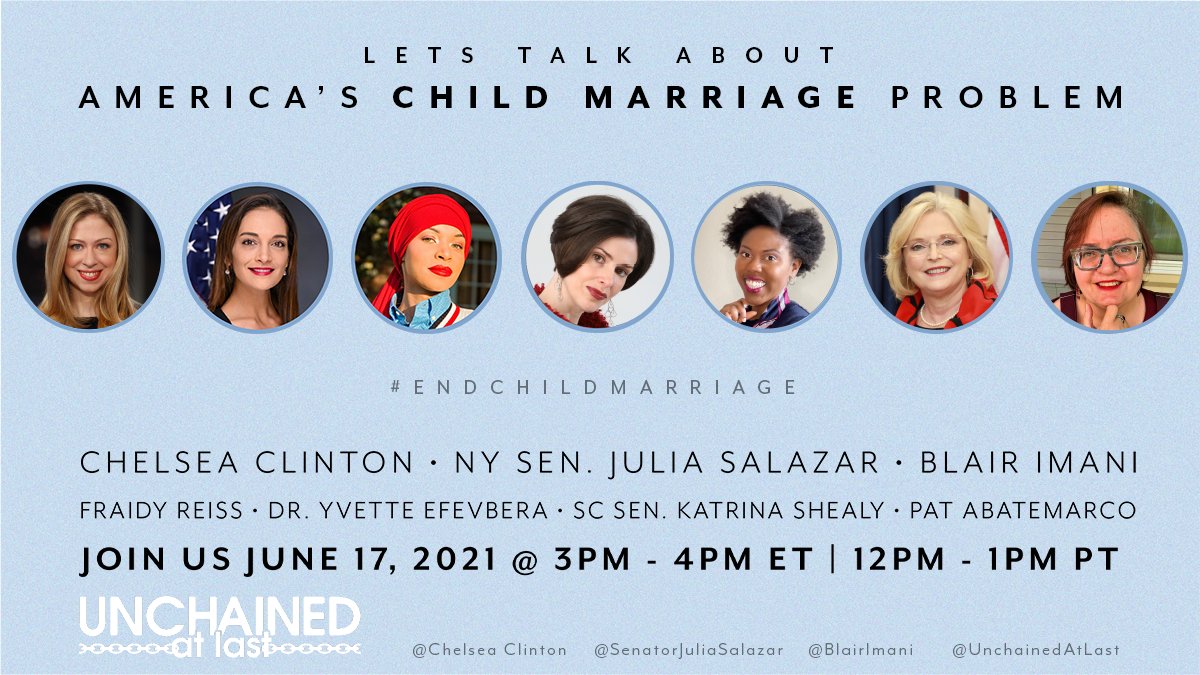 LETS TALK ABOUT
AMERICA'S CHILD MARRIAGE PROBLEM

#ENDCHILDMARRIAGE

CHELSEA CLINTON • NY SEN. JULIA SALAZAR • BLAIR IMANI
FRAIDY REISS • DR. YVETTE EFEVBERA • SC SEN. KATRINA SHEALY • PAT ABATEMARCO
JOIN US JUNE 17, 2021 @ 3PM - 4PM ET | 12PM - 1PM PT

UNCHAINED at last

@Chelsea Clinton @SenatorJuliaSalazar @BlairImani @UnchainedAtLast